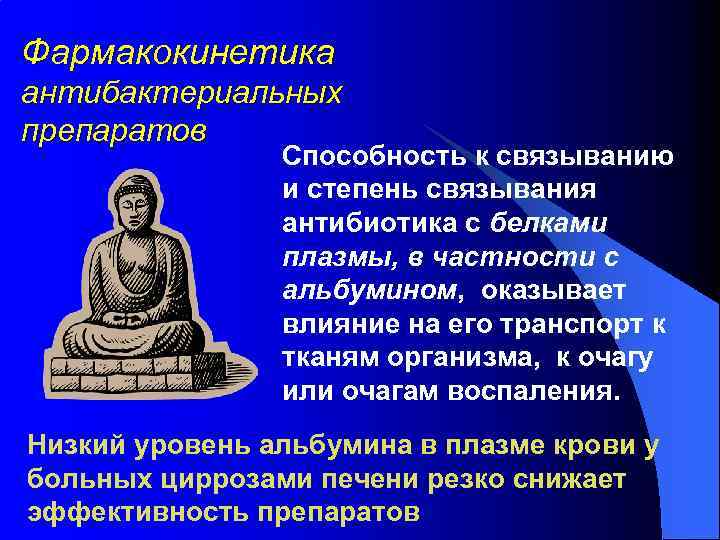 Фармакокинетика антибактериальных препаратов

Способность к связыванию и степень связывания антибиотика с белками плазмы, в частности с альбумином, оказывает влияние на его транспорт к тканям организма, к очагу или очагам воспаления.

Низкий уровень альбумина в плазме крови у больных циррозами печени резко снижает эффективность препаратов